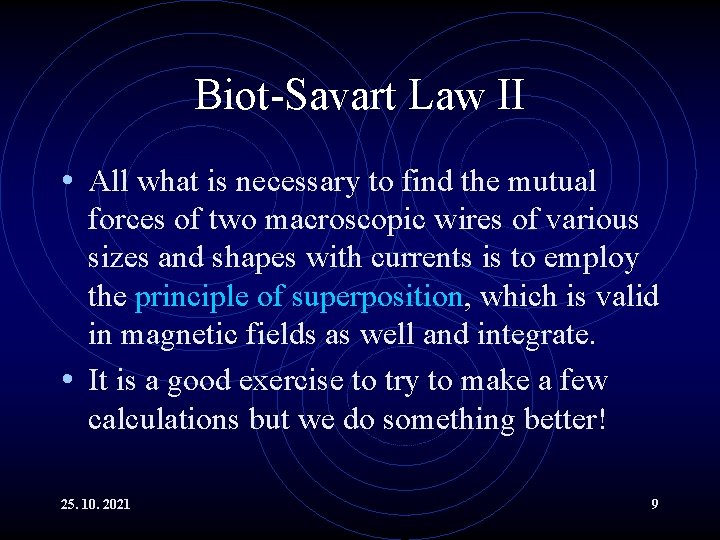 Biot-Savart Law II

• All what is necessary to find the mutual forces of two macroscopic wires of various sizes and shapes with currents is to employ the principle of superposition, which is valid in magnetic fields as well and integrate.

• It is a good exercise to try to make a few calculations but we do something better!

25. 10. 2021

9